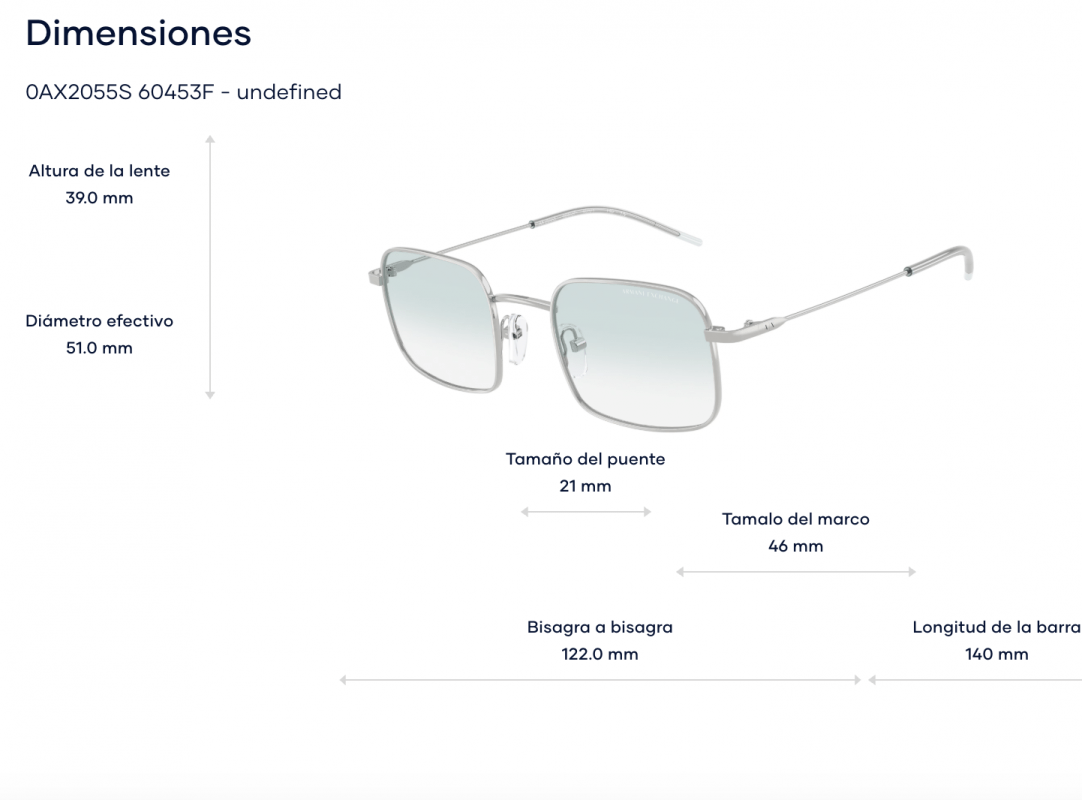 Dimensiones

0AX2055S 60453F - undefined

Altura de la lente
39.0 mm

Diámetro efectivo
51.0 mm

Tamaño del puente
21 mm

Tamalo del marco
46 mm

Bisagra a bisagra
122.0 mm

Longitud de la barra
140 mm